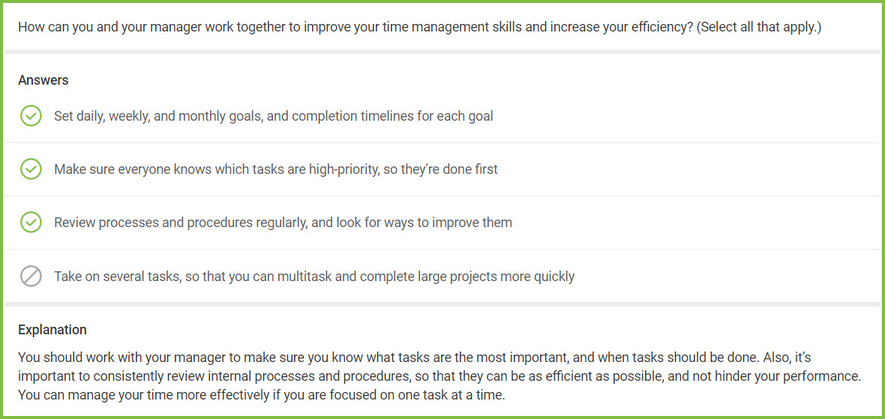 How can you and your manager work together to improve your time management skills and increase your efficiency? (Select all that apply.)

Answers

Set daily, weekly, and monthly goals, and completion timelines for each goal

Make sure everyone knows which tasks are high-priority, so they're done first

Review processes and procedures regularly, and look for ways to improve them

Take on several tasks, so that you can multitask and complete large projects more quickly

Explanation

You should work with your manager to make sure you know what tasks are the most important, and when tasks should be done. Also, it's important to consistently review internal processes and procedures, so that they can be as efficient as possible, and not hinder your performance. You can manage your time more effectively if you are focused on one task at a time.